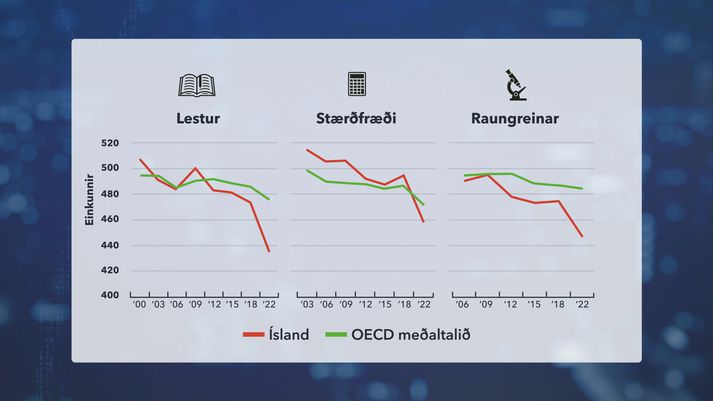 Lestur

Stærðfræði

Raungreinar

Einkunnir

520
500
480
460
440
420
400

'00 '03 '06 '09 '12 '15 '18 '22

'03 '06 '09 '12 '15 '18 '22

'06 '09 '12 '15 '18 '22

Ísland OECD meðaltalið